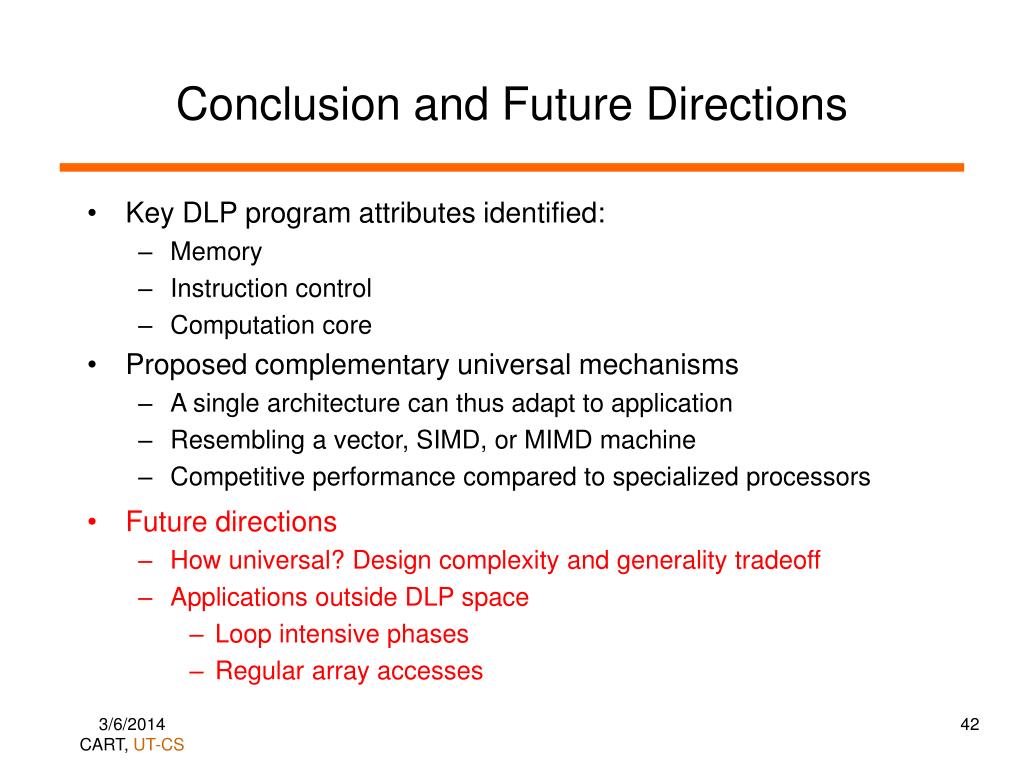 Conclusion and Future Directions

• Key DLP program attributes identified:
 – Memory
 – Instruction control
 – Computation core
• Proposed complementary universal mechanisms
 – A single architecture can thus adapt to application
 – Resembling a vector, SIMD, or MIMD machine
 – Competitive performance compared to specialized processors
• Future directions
 – How universal? Design complexity and generality tradeoff
 – Applications outside DLP space
  – Loop intensive phases
  – Regular array accesses

3/6/2014
CART, UT-CS

42